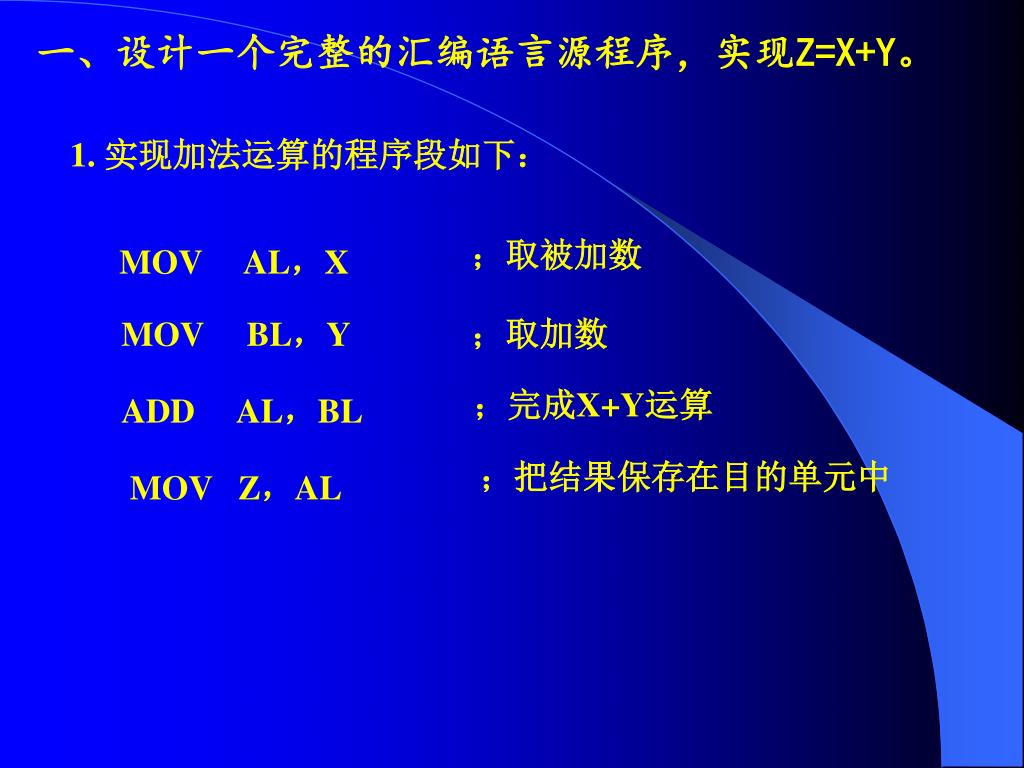 一、设计一个完整的汇编语言源程序，实现Z=X+Y。

1. 实现加法运算的程序段如下：

MOV AL，X ；取被加数

MOV BL，Y ；取加数

ADD AL，BL ；完成X+Y运算

MOV Z，AL ；把结果保存在目的单元中